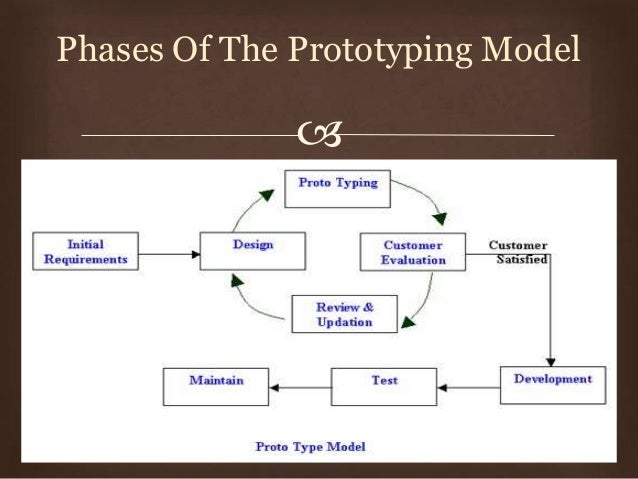 Phases Of The Prototyping Model

Initial Requirements

Design

Proto Typing

Customer Evaluation

Customer Satisfied

Review & Updation

Development

Test

Maintain

Proto Type Model